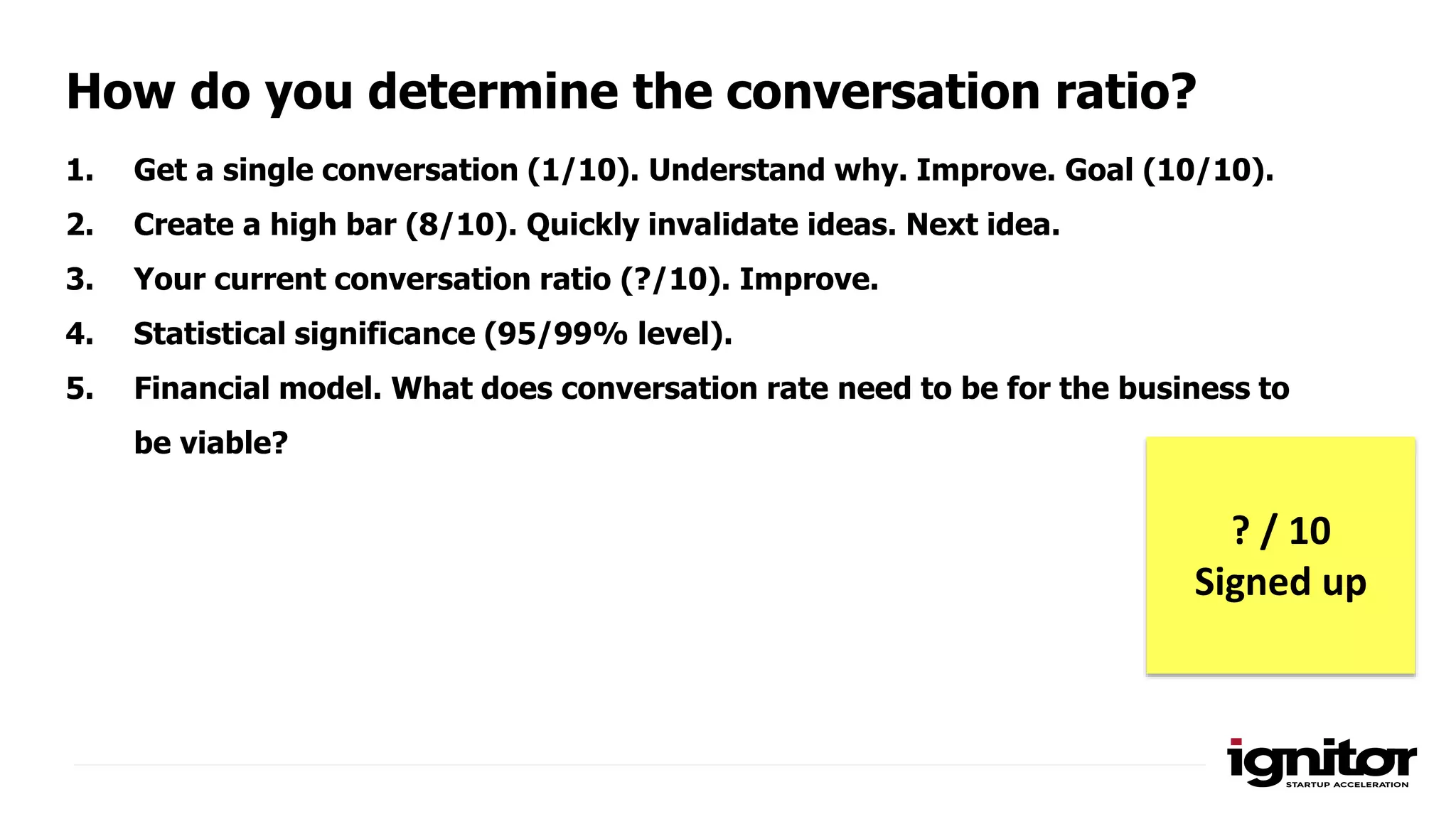 How do you determine the conversation ratio?

1. Get a single conversation (1/10). Understand why. Improve. Goal (10/10).

2. Create a high bar (8/10). Quickly invalidate ideas. Next idea.

3. Your current conversation ratio (?/10). Improve.

4. Statistical significance (95/99% level).

5. Financial model. What does conversation rate need to be for the business to be viable?

? / 10
Signed up

ignitor
STARTUP ACCELERATION